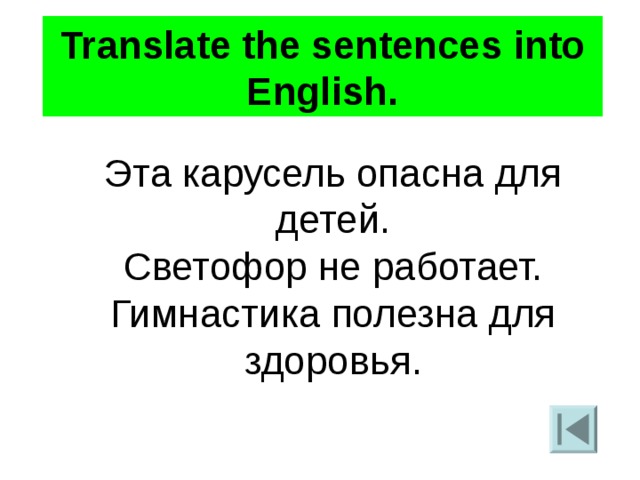 Translate the sentences into English.

Эта карусель опасна для детей.
Светофор не работает.
Гимнастика полезна для здоровья.